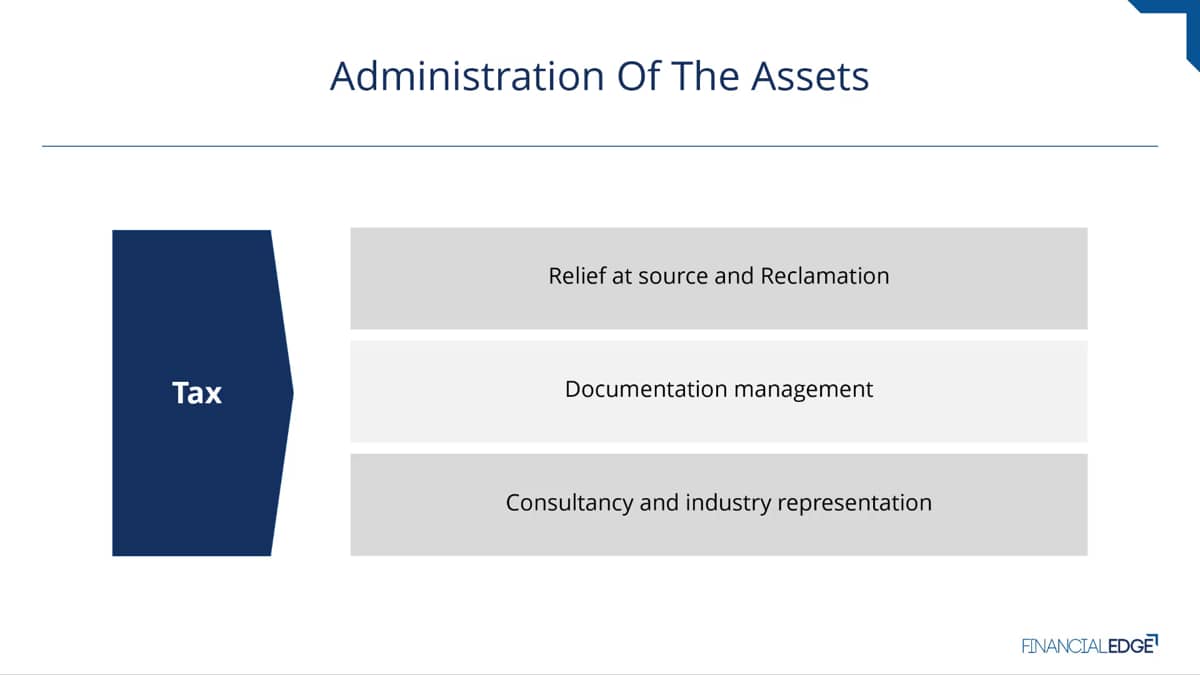 Administration Of The Assets

Tax

Relief at source and Reclamation

Documentation management

Consultancy and industry representation

FINANCIALEDGE